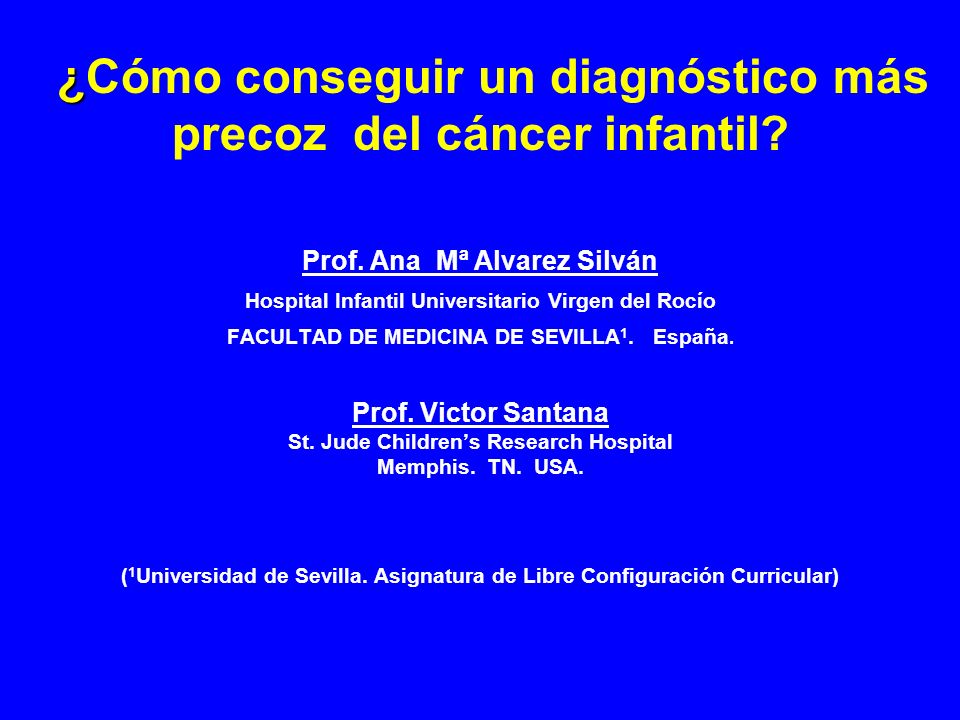 ¿Cómo conseguir un diagnóstico más precoz del cáncer infantil?

Prof. Ana Mª Alvarez Silván
Hospital Infantil Universitario Virgen del Rocío
FACULTAD DE MEDICINA DE SEVILLA$^1$. España.

Prof. Victor Santana
St. Jude Children's Research Hospital
Memphis. TN. USA.

($^1$Universidad de Sevilla. Asignatura de Libre Configuración Curricular)